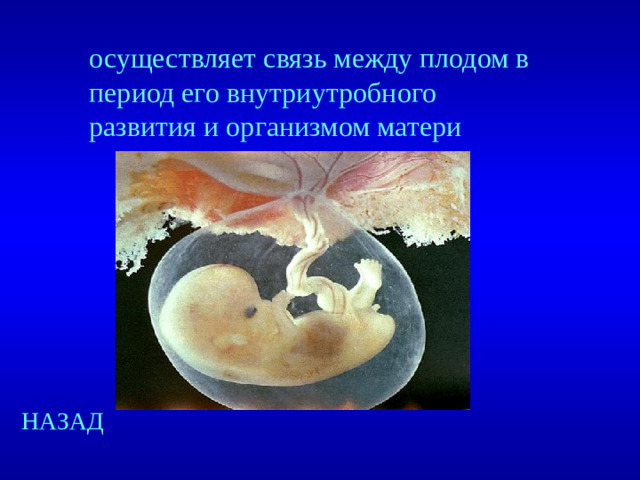 осуществляет связь между плодом в период его внутриутробного развития и организмом матери

НАЗАД